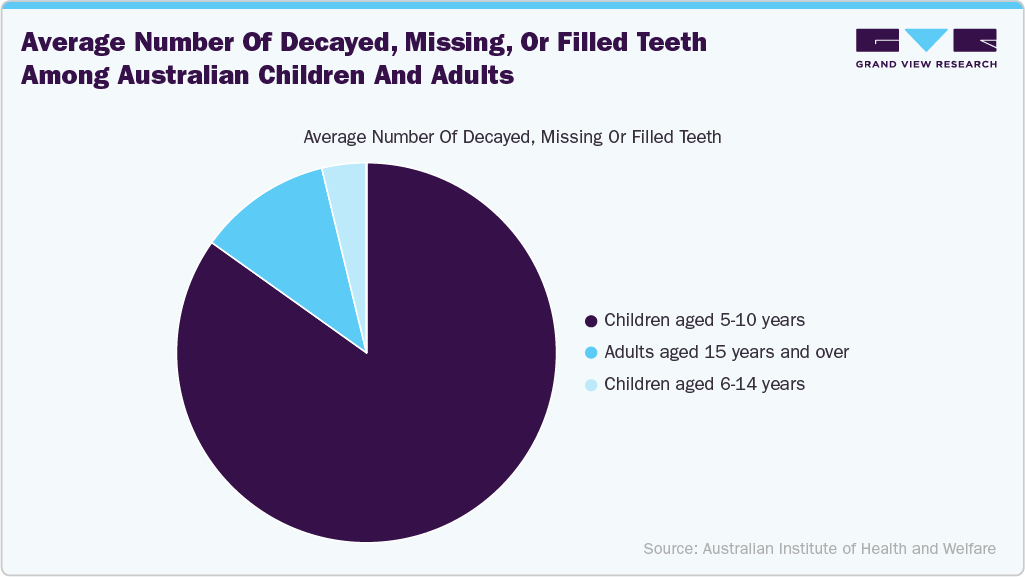 Average Number Of Decayed, Missing, Or Filled Teeth Among Australian Children And Adults

GRAND VIEW RESEARCH

Average Number Of Decayed, Missing Or Filled Teeth

Children aged 5-10 years
Adults aged 15 years and over
Children aged 6-14 years

Source: Australian Institute of Health and Welfare